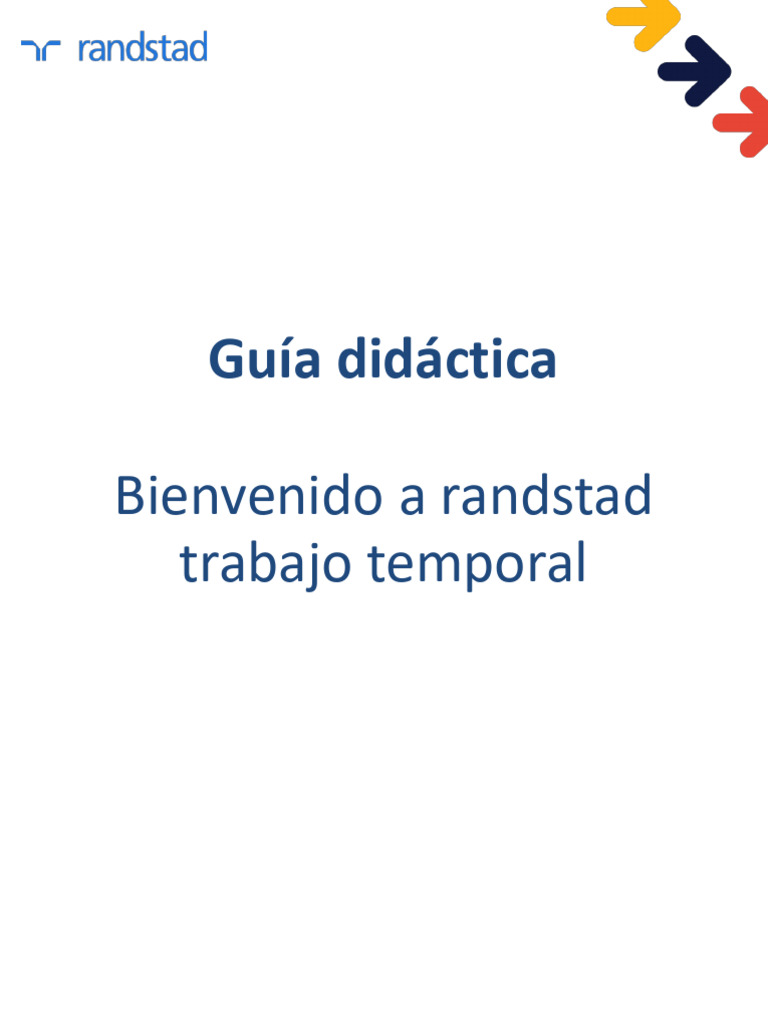 randstad

Guía didáctica

Bienvenido a randstad trabajo temporal